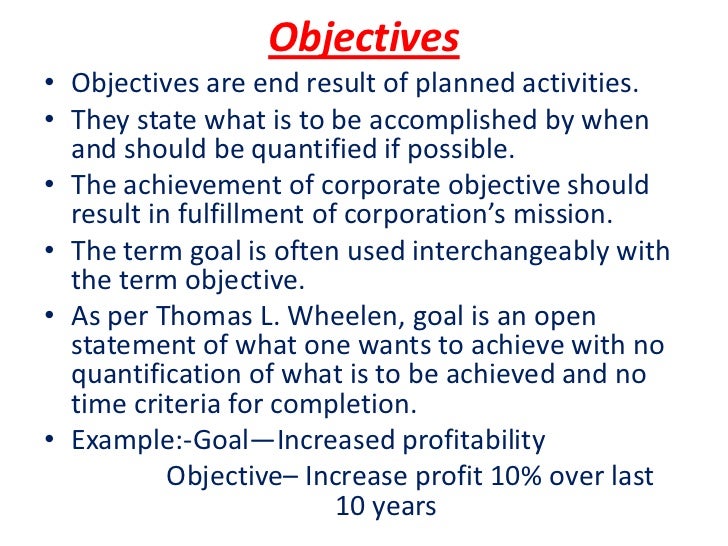 Objectives

• Objectives are end result of planned activities.
• They state what is to be accomplished by when and should be quantified if possible.
• The achievement of corporate objective should result in fulfillment of corporation's mission.
• The term goal is often used interchangeably with the term objective.
• As per Thomas L. Wheelen, goal is an open statement of what one wants to achieve with no quantification of what is to be achieved and no time criteria for completion.
• Example:-Goal—Increased profitability
Objective– Increase profit 10% over last 10 years